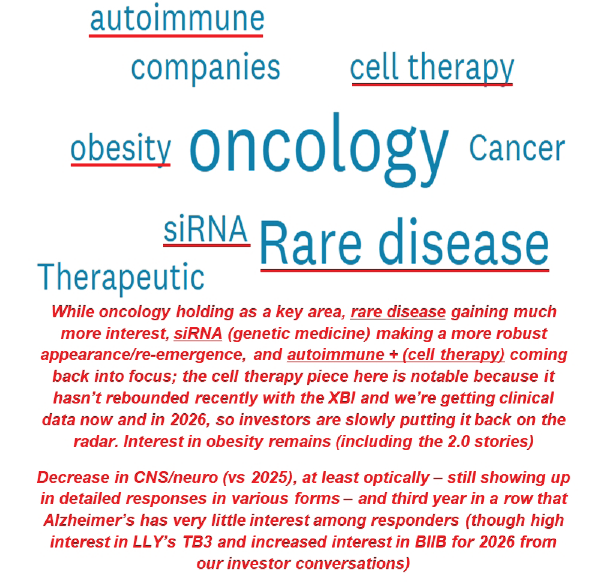 autoimmune

companies cell therapy

obesity oncology Cancer

siRNA Rare disease

Therapeutic

While oncology holding as a key area, rare disease gaining much more interest, siRNA (genetic medicine) making a more robust appearance/re-emergence, and autoimmune + (cell therapy) coming back into focus; the cell therapy piece here is notable because it hasn't rebounded recently with the XBI and we're getting clinical data now and in 2026, so investors are slowly putting it back on the radar. Interest in obesity remains (including the 2.0 stories)

Decrease in CNS/neuro (vs 2025), at least optically – still showing up in detailed responses in various forms – and third year in a row that Alzheimer's has very little interest among responders (though high interest in LLY's TB3 and increased interest in BIIB for 2026 from our investor conversations)